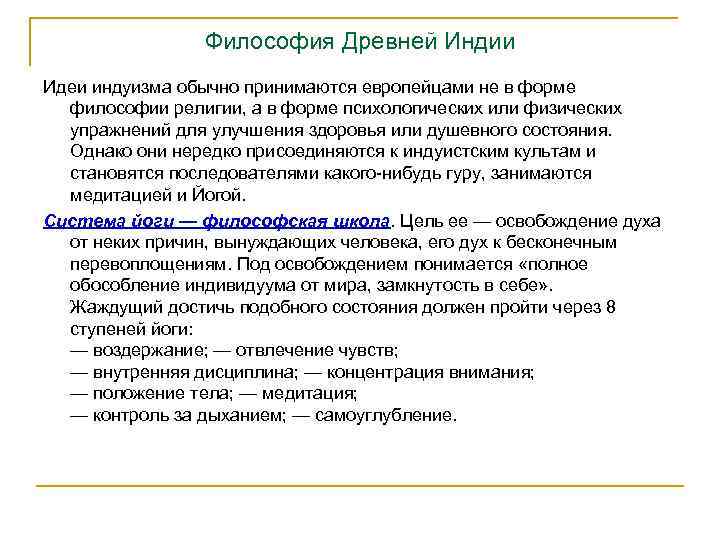 Философия Древней Индии

Идеи индуизма обычно принимаются европейцами не в форме философии религии, а в форме психологических или физических упражнений для улучшения здоровья или душевного состояния. Однако они нередко присоединяются к индуистским культам и становятся последователями какого-нибудь гуру, занимаются медитацией и Йогой.

Система йоги — философская школа. Цель ее — освобождение духа от неких причин, вынуждающих человека, его дух к бесконечным перевоплощениям. Под освобождением понимается «полное обособление индивидуума от мира, замкнутость в себе». Жаждущий достичь подобного состояния должен пройти через 8 ступеней йоги:
— воздержание; — отвлечение чувств;
— внутренняя дисциплина; — концентрация внимания;
— положение тела; — медитация;
— контроль за дыханием; — самоуглубление.